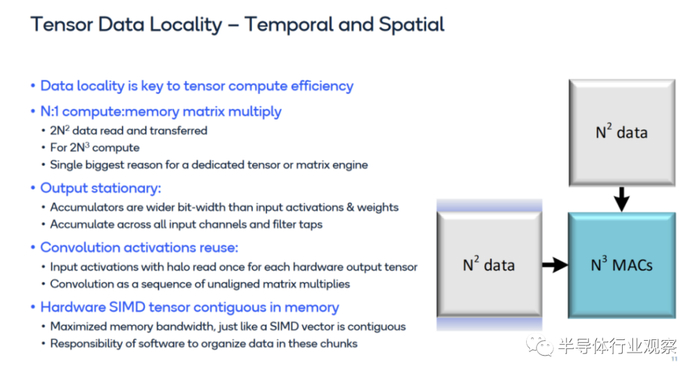 Tensor Data Locality – Temporal and Spatial

• Data locality is key to tensor compute efficiency

• N:1 compute:memory matrix multiply
  • $2N^2$ data read and transferred
  • For $2N^3$ compute
  • Single biggest reason for a dedicated tensor or matrix engine

• Output stationary:
  • Accumulators are wider bit-width than input activations & weights
  • Accumulate across all input channels and filter taps

• Convolution activations reuse:
  • Input activations with halo read once for each hardware output tensor
  • Convolution as a sequence of unaligned matrix multiplies

• Hardware SIMD tensor contiguous in memory
  • Maximized memory bandwidth, just like a SIMD vector is contiguous
  • Responsibility of software to organize data in these chunks

$N^2$ data

$N^2$ data

$N^3$ MACs

半导体行业观察

11